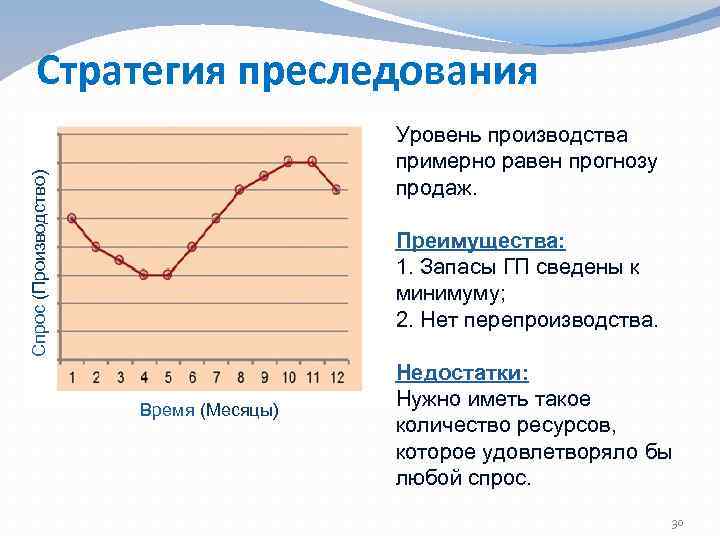 Стратегия преследования

Спрос (Производство)

1 2 3 4 5 6 7 8 9 10 11 12

Время (Месяцы)

Уровень производства примерно равен прогнозу продаж.

Преимущества:
1. Запасы ГП сведены к минимуму;
2. Нет перепроизводства.

Недостатки:
Нужно иметь такое количество ресурсов, которое удовлетворяло бы любой спрос.

30